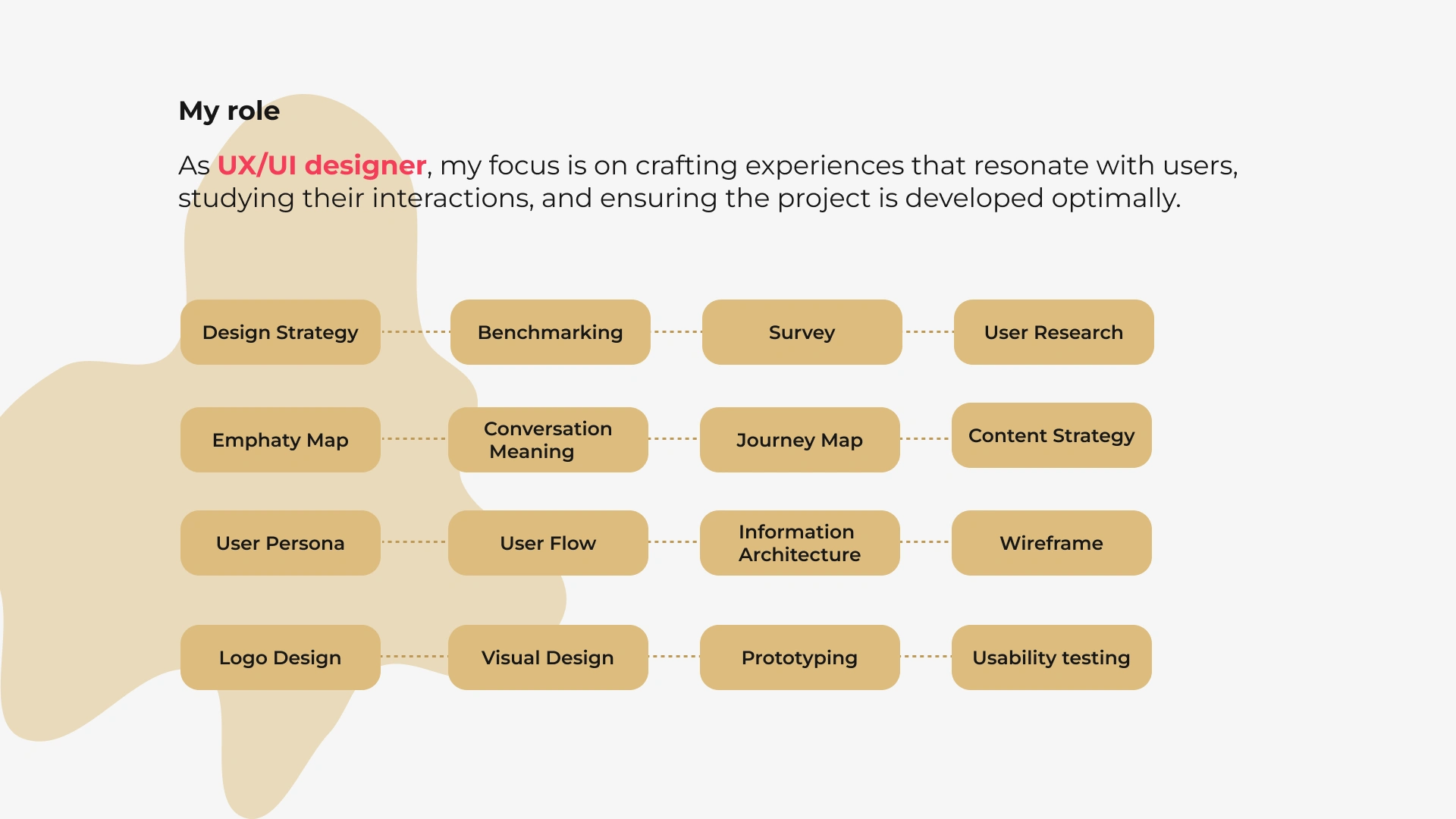 My role

As UX/UI designer, my focus is on crafting experiences that resonate with users, studying their interactions, and ensuring the project is developed optimally.

Design Strategy

Benchmarking

Survey

User Research

Emphaty Map

Conversation Meaning

Journey Map

Content Strategy

User Persona

User Flow

Information Architecture

Wireframe

Logo Design

Visual Design

Prototyping

Usability testing